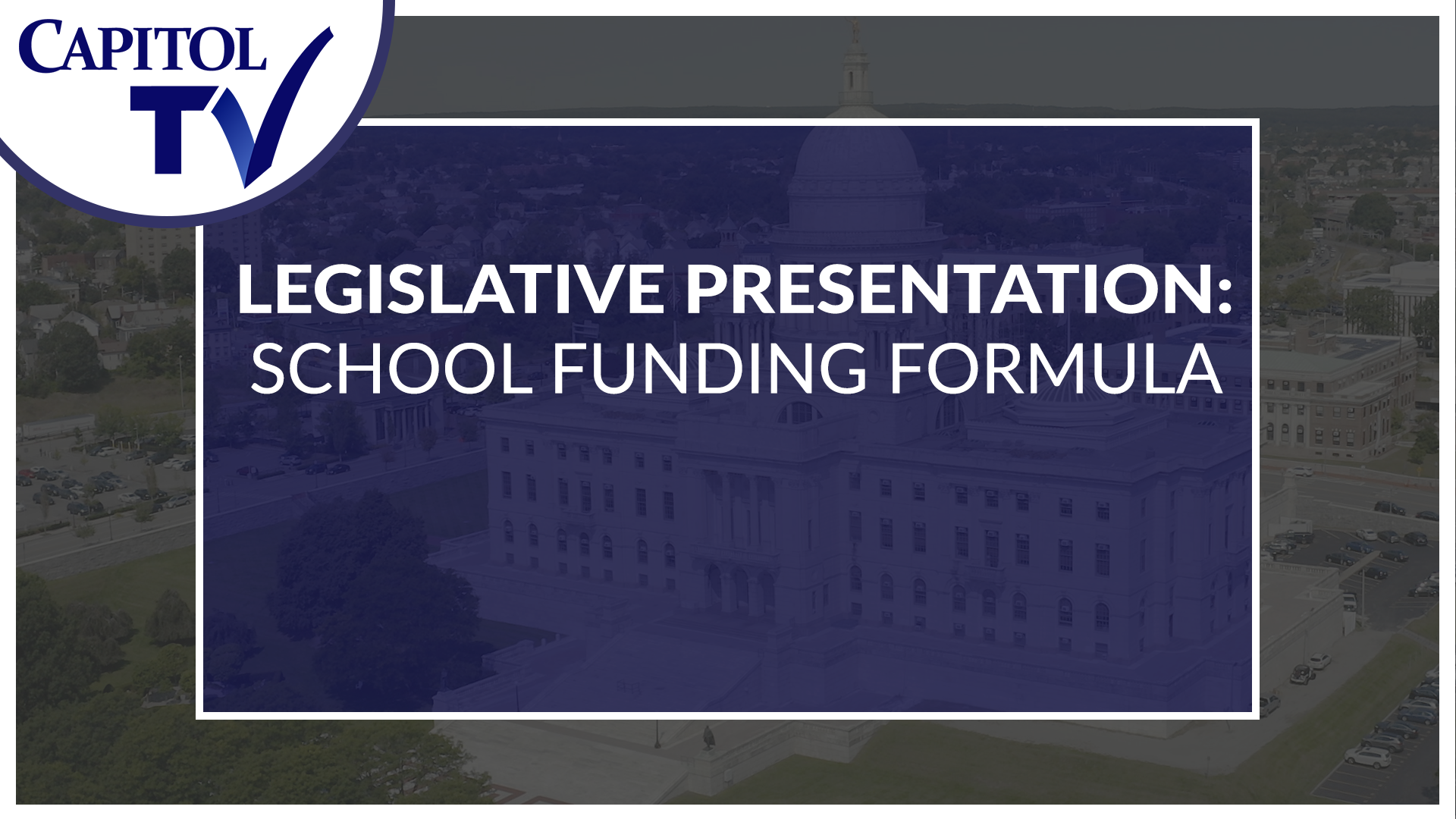 CAPITOL TV

LEGISLATIVE PRESENTATION:
SCHOOL FUNDING FORMULA